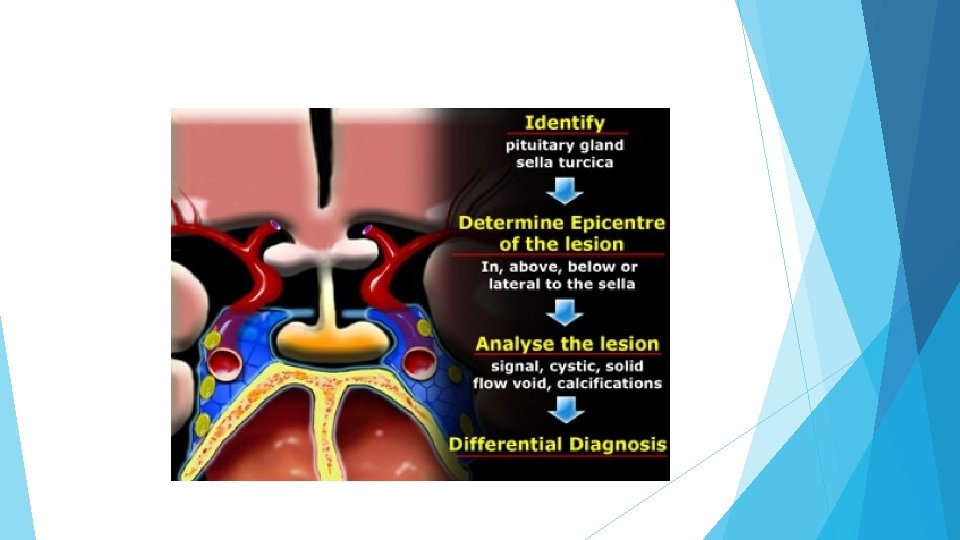 Identify
pituitary gland
sella turcica

Determine Epicentre of the lesion
In, above, below or lateral to the sella

Analyse the lesion
signal, cystic, solid flow void, calcifications

Differential Diagnosis